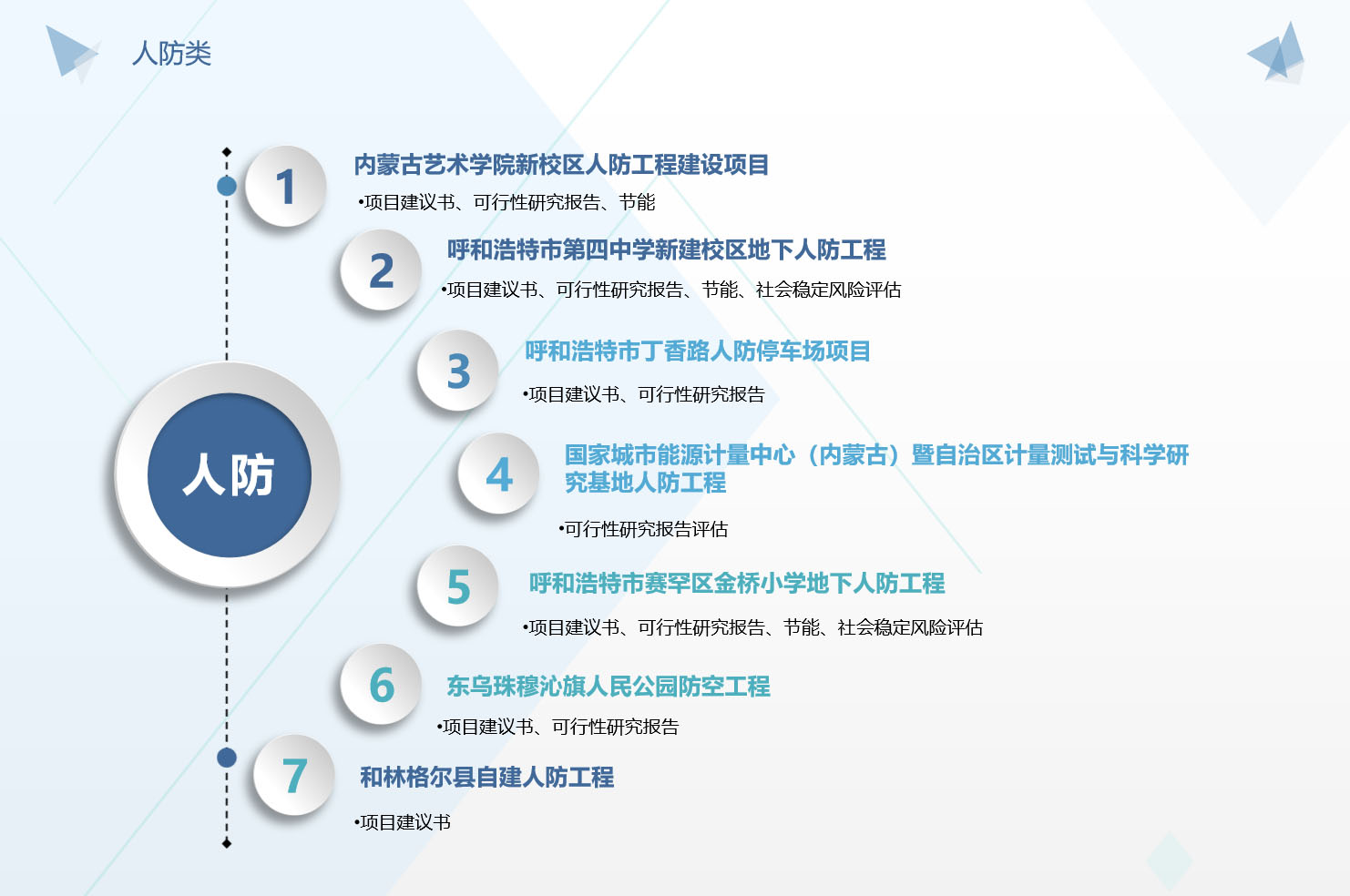 人防类

人防

1
内蒙古艺术学院新校区人防工程建设项目
•项目建议书、可行性研究报告、节能

2
呼和浩特市第四中学新建校区地下人防工程
•项目建议书、可行性研究报告、节能、社会稳定风险评估

3
呼和浩特市丁香路人防停车场项目
•项目建议书、可行性研究报告

4
国家城市能源计量中心（内蒙古）暨自治区计量测试与科学研究基地人防工程
•可行性研究报告评估

5
呼和浩特市赛罕区金桥小学地下人防工程
•项目建议书、可行性研究报告、节能、社会稳定风险评估

6
东乌珠穆沁旗人民公园防空工程
•项目建议书、可行性研究报告

7
和林格尔县自建人防工程
•项目建议书